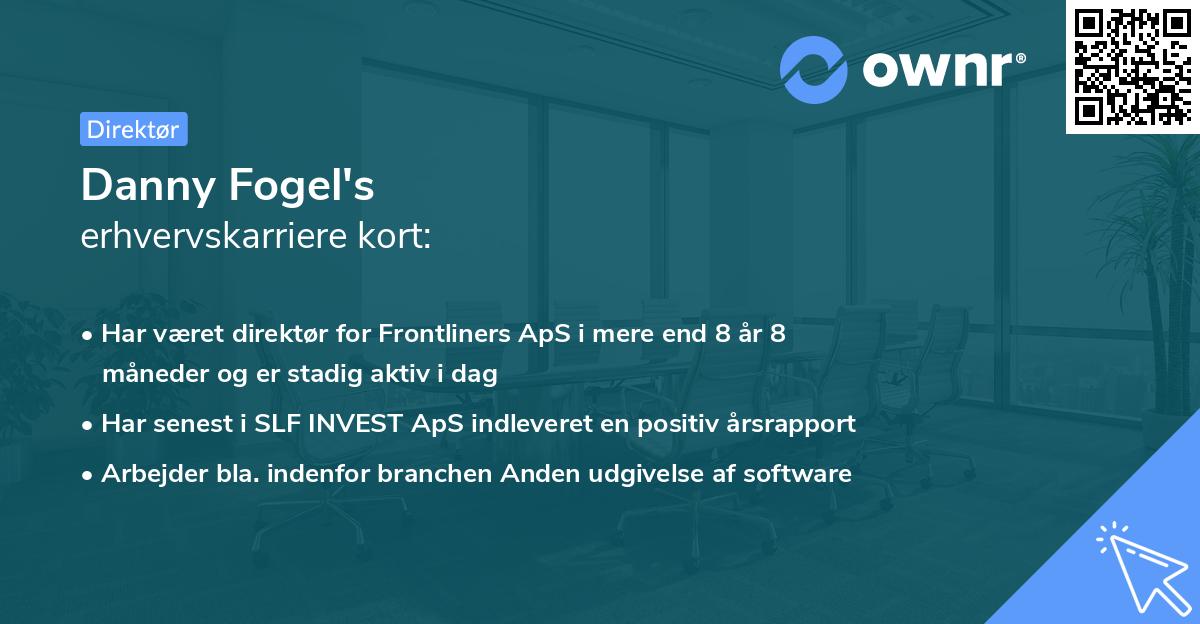 ownr®

Direktør

Danny Fogel's
erhvervskarriere kort:

• Har været direktør for Frontliners ApS i mere end 8 år 8 måneder og er stadig aktiv i dag
• Har senest i SLF INVEST ApS indleveret en positiv årsrapport
• Arbejder bla. indenfor branchen Anden udgivelse af software